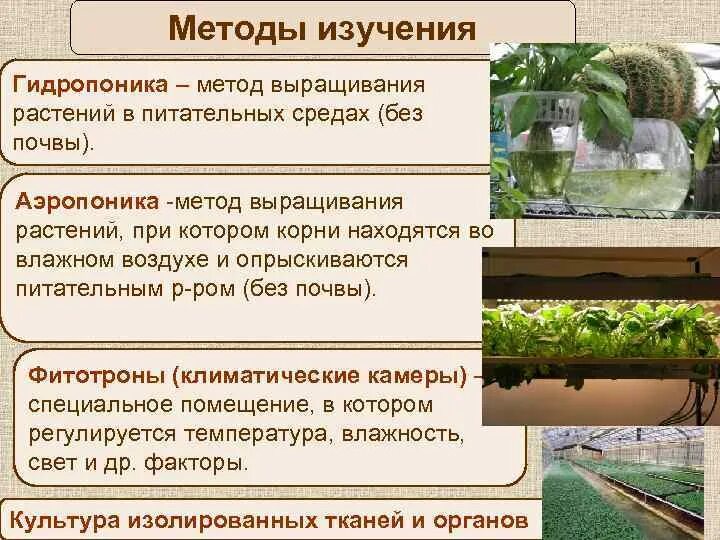 Методы изучения

Гидропоника – метод выращивания растений в питательных средах (без почвы).

Аэропоника -метод выращивания растений, при котором корни находятся во влажном воздухе и опрыскиваются питательным р-ром (без почвы).

Фитотроны (климатические камеры) – специальное помещение, в котором регулируется температура, влажность, свет и др. факторы.

Культура изолированных тканей и органов